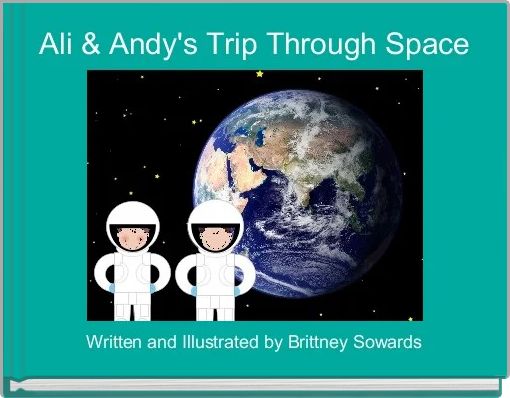 Ali & Andy's Trip Through Space

Written and Illustrated by Brittney Sowards